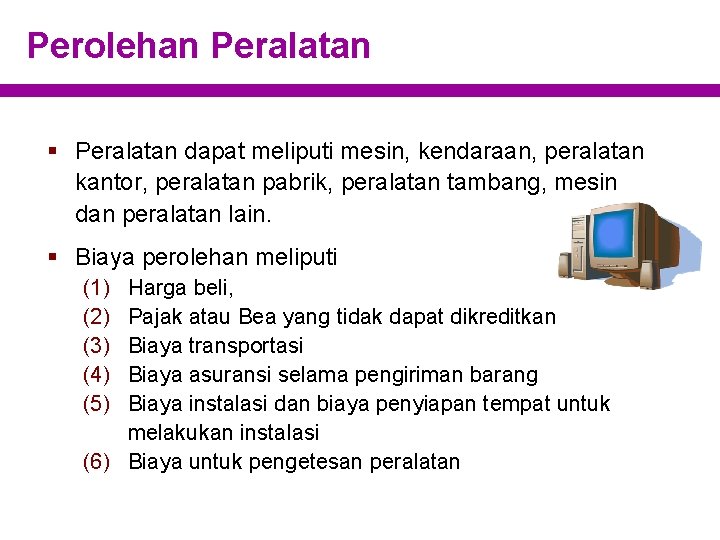 Perolehan Peralatan

▪ Peralatan dapat meliputi mesin, kendaraan, peralatan kantor, peralatan pabrik, peralatan tambang, mesin dan peralatan lain.

▪ Biaya perolehan meliputi
(1) Harga beli,
(2) Pajak atau Bea yang tidak dapat dikreditkan
(3) Biaya transportasi
(4) Biaya asuransi selama pengiriman barang
(5) Biaya instalasi dan biaya penyiapan tempat untuk melakukan instalasi
(6) Biaya untuk pengetesan peralatan